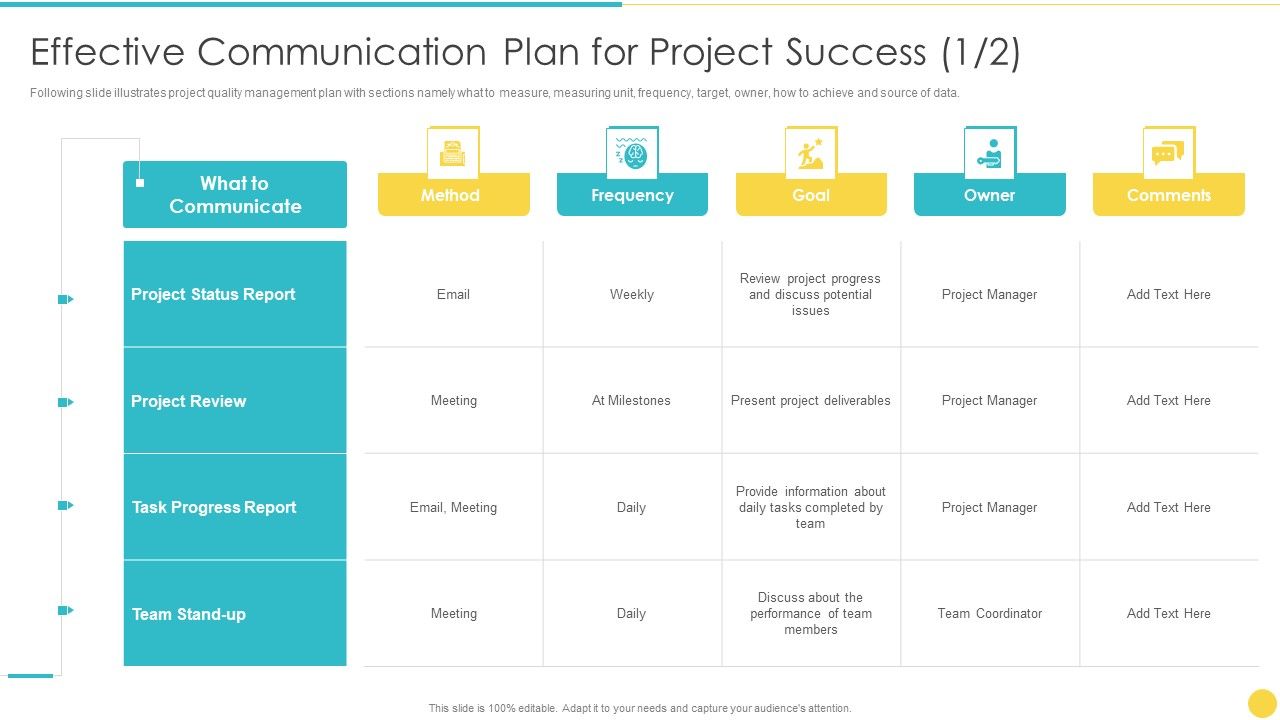 Effective Communication Plan for Project Success (1/2)

Following slide illustrates project quality management plan with sections namely what to measure, measuring unit, frequency, target, owner, how to achieve and source of data.

| What to Communicate | Method | Frequency | Goal | Owner | Comments |
|---|---|---|---|---|---|
| Project Status Report | Email | Weekly | Review project progress and discuss potential issues | Project Manager | Add Text Here |
| Project Review | Meeting | At Milestones | Present project deliverables | Project Manager | Add Text Here |
| Task Progress Report | Email, Meeting | Daily | Provide information about daily tasks completed by team | Project Manager | Add Text Here |
| Team Stand-up | Meeting | Daily | Discuss about the performance of team members | Team Coordinator | Add Text Here |

This slide is 100% editable. Adapt it to your needs and capture your audience's attention.